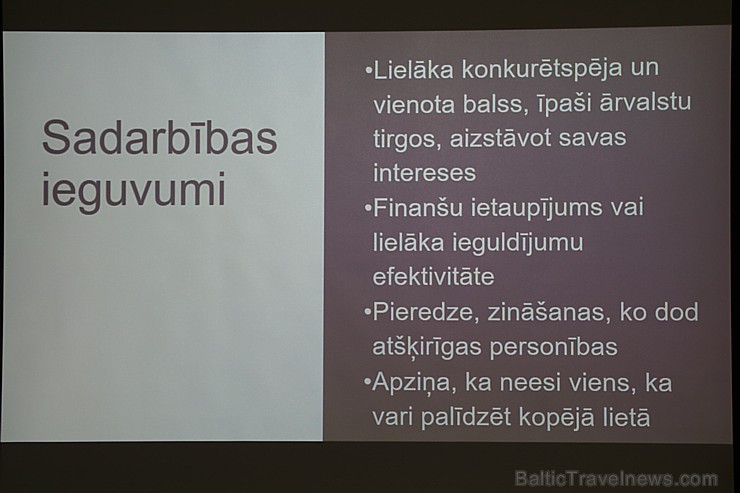 Sadarbības ieguvumi

•Lielāka konkurētspēja un vienota balss, īpaši ārvalstu tirgos, aizstāvot savas intereses
•Finanšu ietaupījums vai lielāka ieguldījumu efektivitāte
•Pieredze, zināšanas, ko dod atšķirīgas personības
•Apziņa, ka neesi viens, ka vari palīdzēt kopējā lietā

BalticTravelnews.com